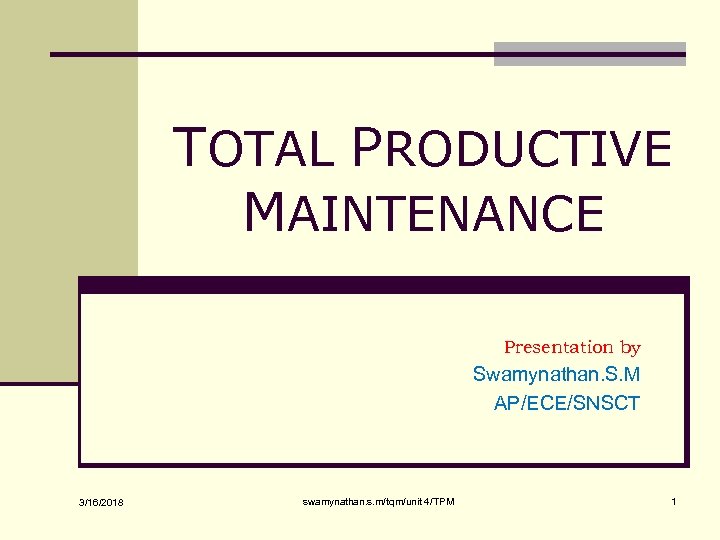 TOTAL PRODUCTIVE MAINTENANCE

Presentation by
Swamynathan.S.M
AP/ECE/SNSCT

3/16/2018

swamynathan.s.m/tqm/unit 4/TPM

1